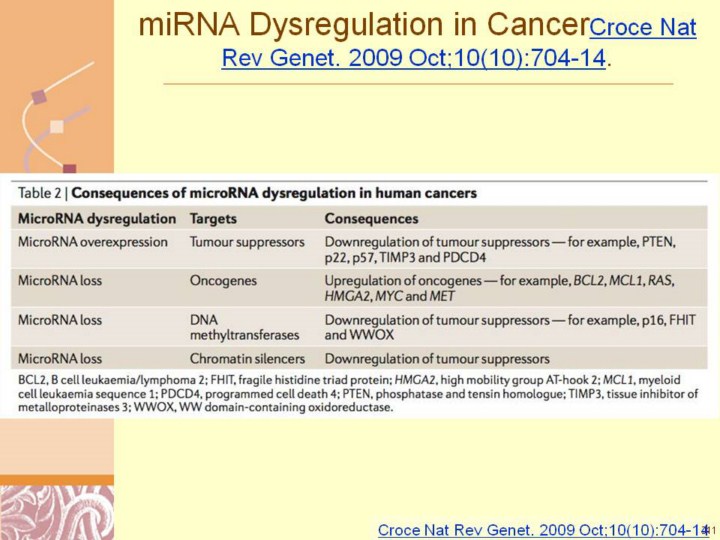 miRNA Dysregulation in CancerCroce Nat Rev Genet. 2009 Oct;10(10):704-14.

Table 2 | Consequences of microRNA dysregulation in human cancers

| MicroRNA dysregulation | Targets | Consequences |
|---|---|---|
| MicroRNA overexpression | Tumour suppressors | Downregulation of tumour suppressors — for example, PTEN, p22, p57, TIMP3 and PDCD4 |
| MicroRNA loss | Oncogenes | Upregulation of oncogenes — for example, BCL2, MCL1, RAS, HMGA2, MYC and MET |
| MicroRNA loss | DNA methyltransferases | Downregulation of tumour suppressors — for example, p16, FHIT and WWOX |
| MicroRNA loss | Chromatin silencers | Downregulation of tumour suppressors |

BCL2, B cell leukaemia/lymphoma 2; FHIT, fragile histidine triad protein; HMGA2, high mobility group AT-hook 2; MCL1, myeloid cell leukaemia sequence 1; PDCD4, programmed cell death 4; PTEN, phosphatase and tensin homologue; TIMP3, tissue inhibitor of metalloproteinases 3; WWOX, WW domain-containing oxidoreductase.

Croce Nat Rev Genet. 2009 Oct;10(10):704-14 41